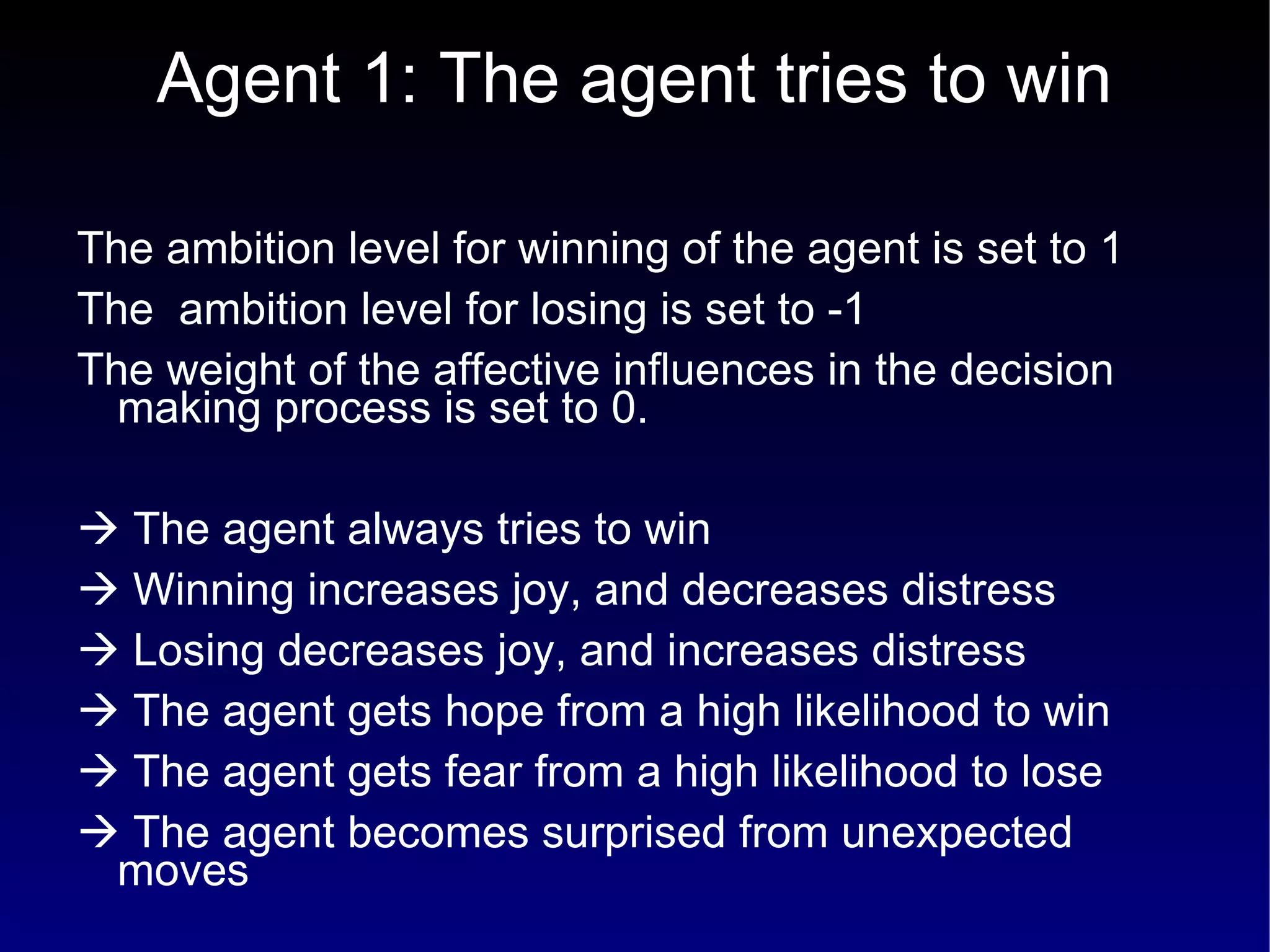 Agent 1: The agent tries to win

The ambition level for winning of the agent is set to 1

The ambition level for losing is set to -1

The weight of the affective influences in the decision making process is set to 0.

→ The agent always tries to win

→ Winning increases joy, and decreases distress

→ Losing decreases joy, and increases distress

→ The agent gets hope from a high likelihood to win

→ The agent gets fear from a high likelihood to lose

→ The agent becomes surprised from unexpected moves